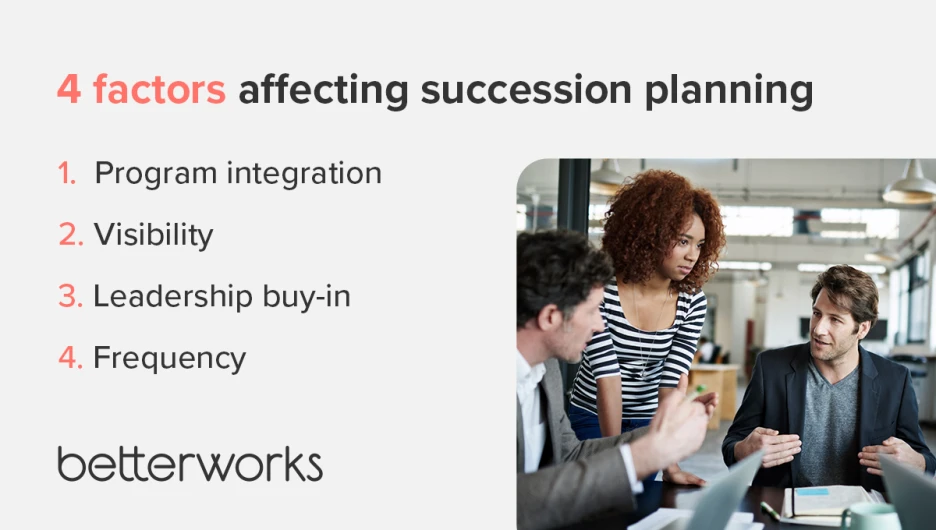 4 factors affecting succession planning

1. Program integration
2. Visibility
3. Leadership buy-in
4. Frequency

betterworks